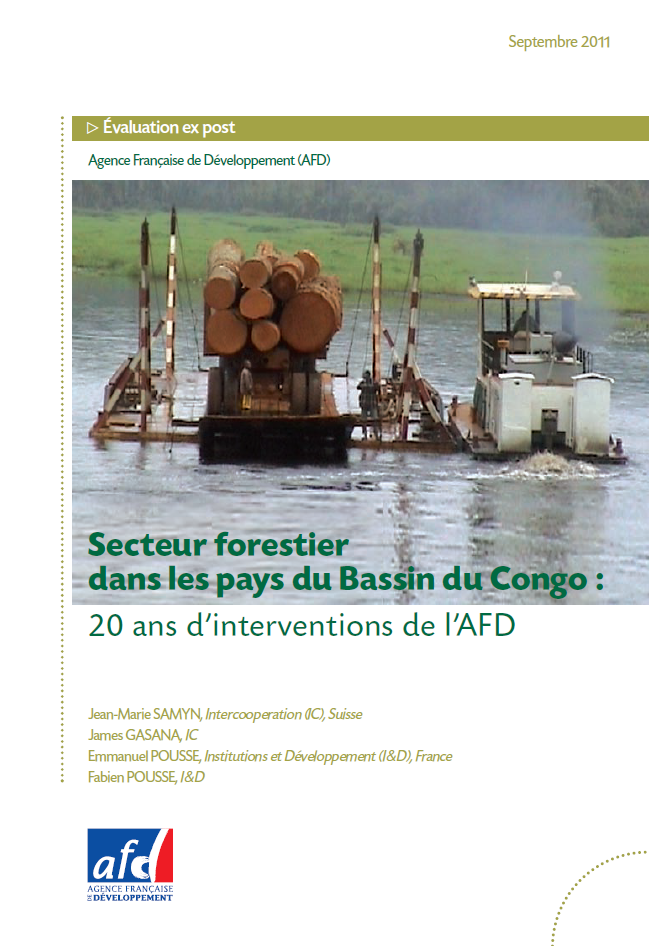 Septembre 2011

▷ Évaluation ex post

Agence Française de Développement (AFD)

Secteur forestier dans les pays du Bassin du Congo :

20 ans d'interventions de l'AFD

Jean-Marie SAMYN, Intercooperation (IC), Suisse
James GASANA, IC
Emmanuel POUSSE, Institutions et Développement (I&D), France
Fabien POUSSE, I&D

afd
AGENCE FRANÇAISE DE DÉVELOPPEMENT